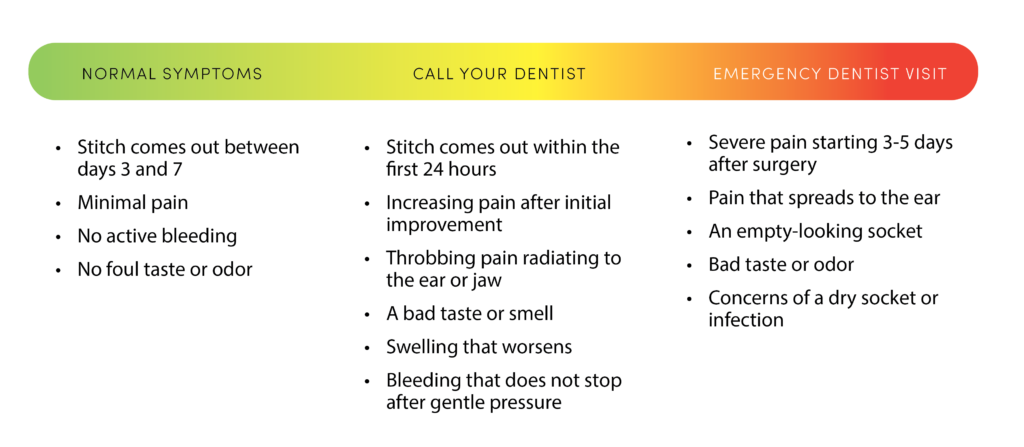 NORMAL SYMPTOMS

- Stitch comes out between days 3 and 7
- Minimal pain
- No active bleeding
- No foul taste or odor

CALL YOUR DENTIST

- Stitch comes out within the first 24 hours
- Increasing pain after initial improvement
- Throbbing pain radiating to the ear or jaw
- A bad taste or smell
- Swelling that worsens
- Bleeding that does not stop after gentle pressure

EMERGENCY DENTIST VISIT

- Severe pain starting 3-5 days after surgery
- Pain that spreads to the ear
- An empty-looking socket
- Bad taste or odor
- Concerns of a dry socket or infection